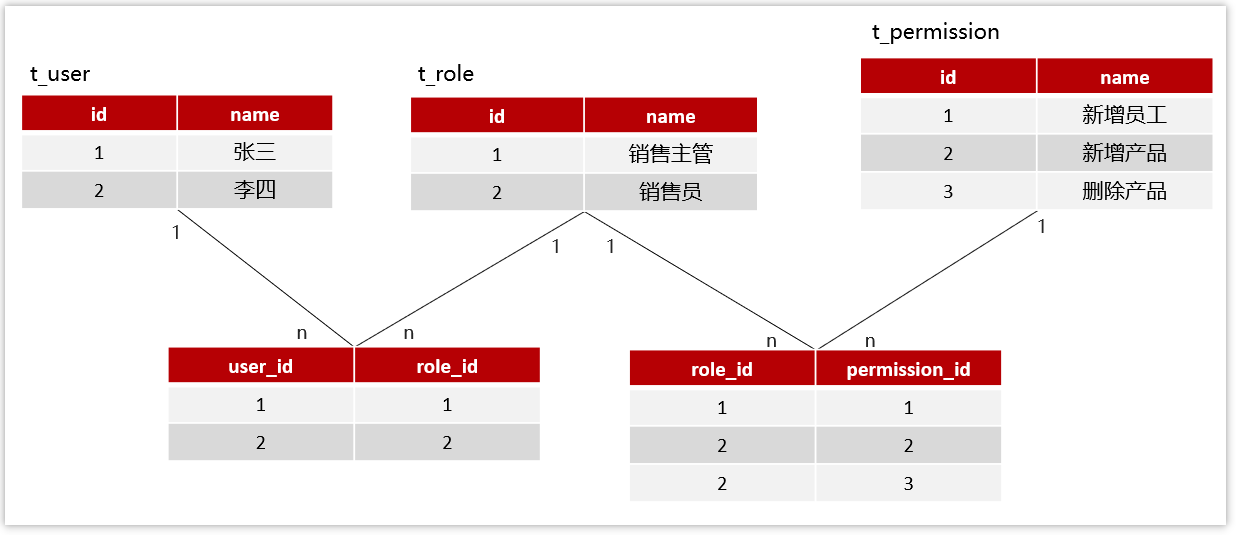 t_user

| id | name |
|---|---|
| 1 | 张三 |
| 2 | 李四 |

t_role

| id | name |
|---|---|
| 1 | 销售主管 |
| 2 | 销售员 |

t_permission

| id | name |
|---|---|
| 1 | 新增员工 |
| 2 | 新增产品 |
| 3 | 删除产品 |

1 1 1 1

n n n n

| user_id | role_id |
|---|---|
| 1 | 1 |
| 2 | 2 |

| role_id | permission_id |
|---|---|
| 1 | 1 |
| 2 | 2 |
| 2 | 3 |